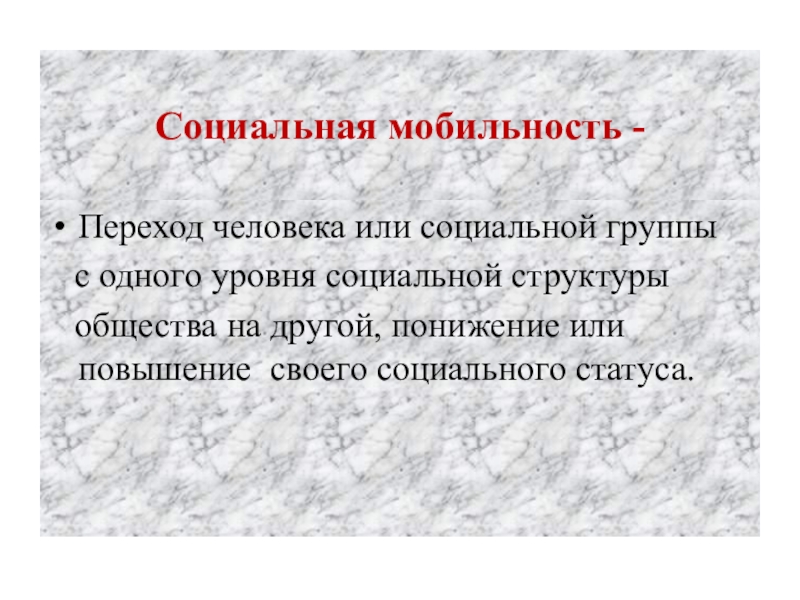 Социальная мобильность -

• Переход человека или социальной группы с одного уровня социальной структуры общества на другой, понижение или повышение своего социального статуса.